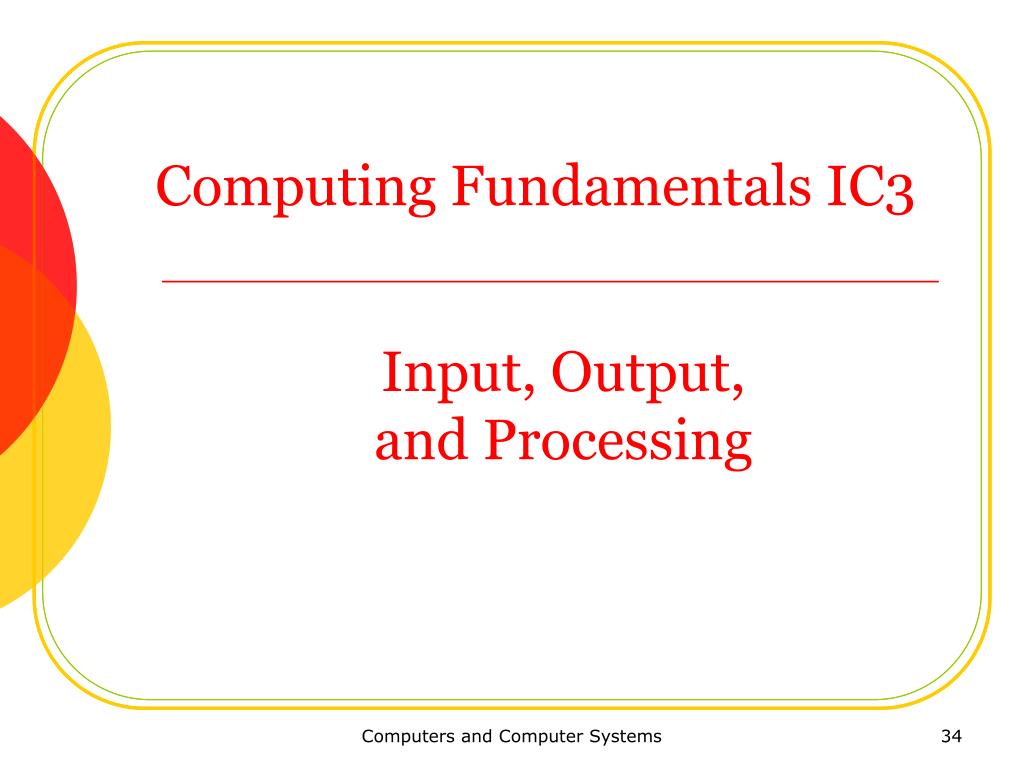 Computing Fundamentals IC3

Input, Output,
and Processing

Computers and Computer Systems

34